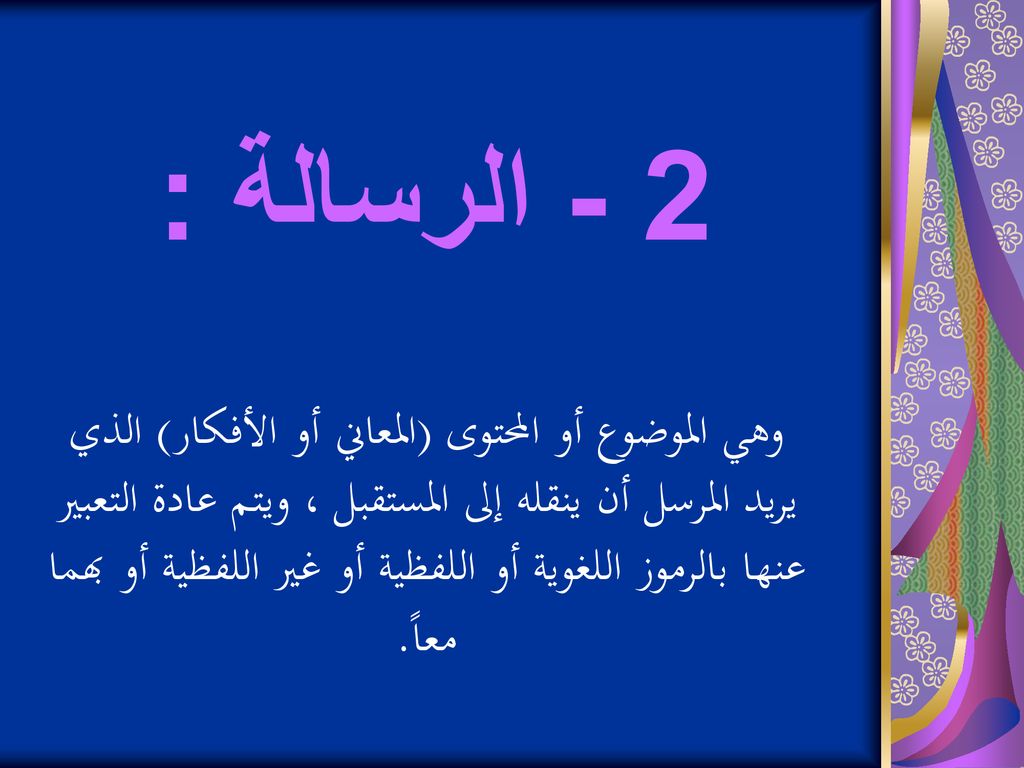 2 - الرسالة :

وهي الموضوع أو المحتوى (المعاني أو الأفكار) الذي يريد المرسل أن ينقله إلى المستقبل ، ويتم عادة التعبير عنها بالرموز اللغوية أو اللفظية أو غير اللفظية أو بهما معاً.